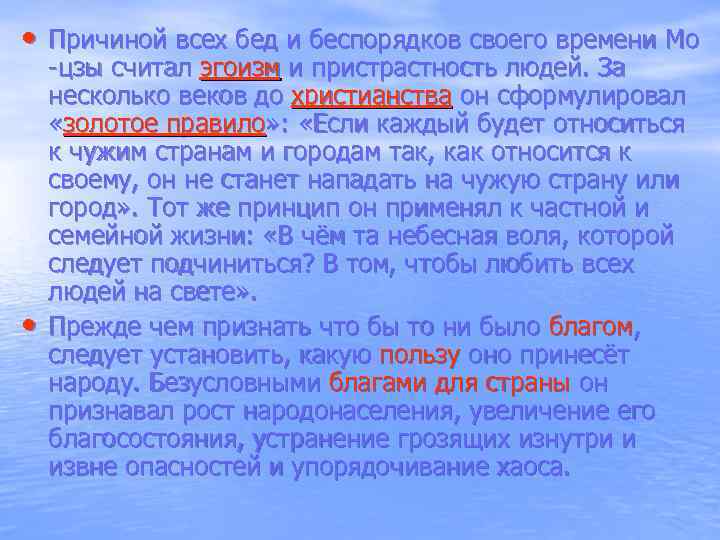 • Причиной всех бед и беспорядков своего времени Мо -цзы считал эгоизм и пристрастность людей. За несколько веков до христианства он сформулировал «золотое правило»: «Если каждый будет относиться к чужим странам и городам так, как относится к своему, он не станет нападать на чужую страну или город». Тот же принцип он применял к частной и семейной жизни: «В чём та небесная воля, которой следует подчиниться? В том, чтобы любить всех людей на свете».

• Прежде чем признать что бы то ни было благом, следует установить, какую пользу оно принесёт народу. Безусловными благами для страны он признавал рост народонаселения, увеличение его благосостояния, устранение грозящих изнутри и извне опасностей и упорядочивание хаоса.